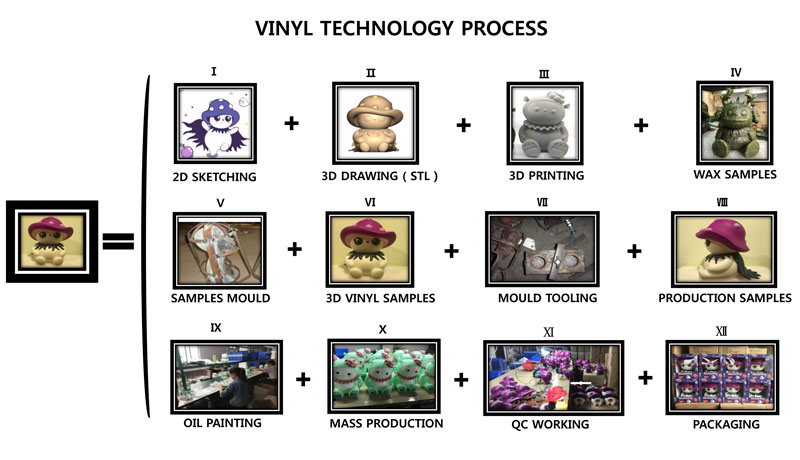 VINYL TECHNOLOGY PROCESS

=

I
2D SKETCHING
+
II
3D DRAWING ( STL )
+
III
3D PRINTING
+
IV
WAX SAMPLES

V
SAMPLES MOULD
+
VI
3D VINYL SAMPLES
+
VII
MOULD TOOLING
+
VIII
PRODUCTION SAMPLES

IX
OIL PAINTING
+
X
MASS PRODUCTION
+
XI
QC WORKING
+
XII
PACKAGING